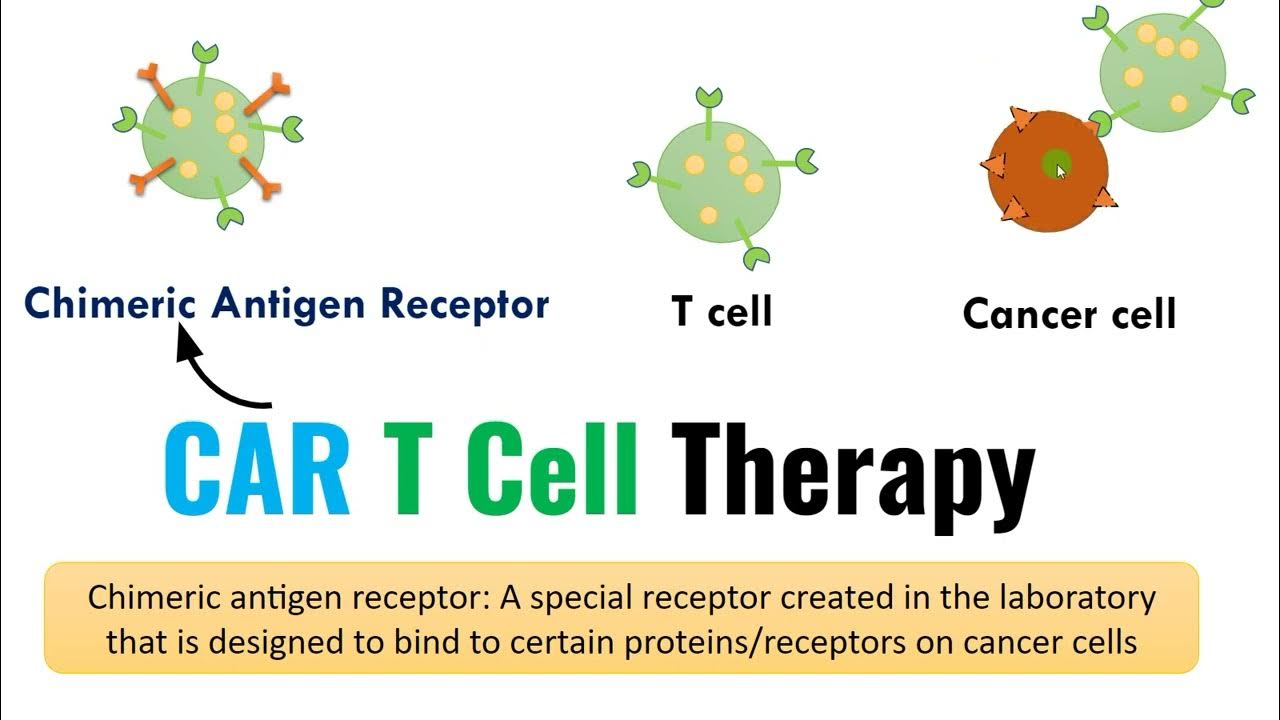 Chimeric Antigen Receptor

T cell

Cancer cell

CAR T Cell Therapy

Chimeric antigen receptor: A special receptor created in the laboratory that is designed to bind to certain proteins/receptors on cancer cells